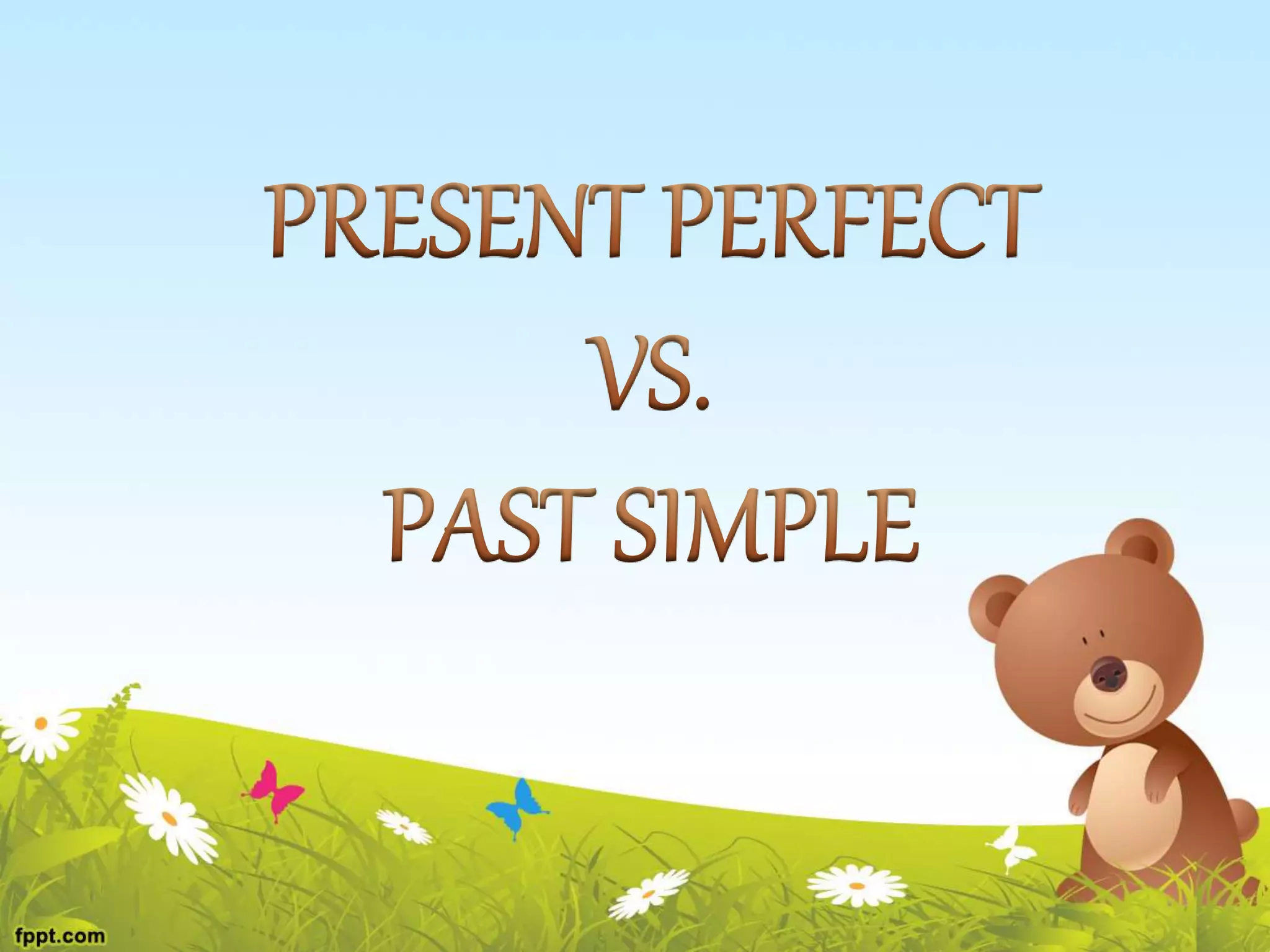 PRESENT PERFECT

VS.

PAST SIMPLE

fppt.com